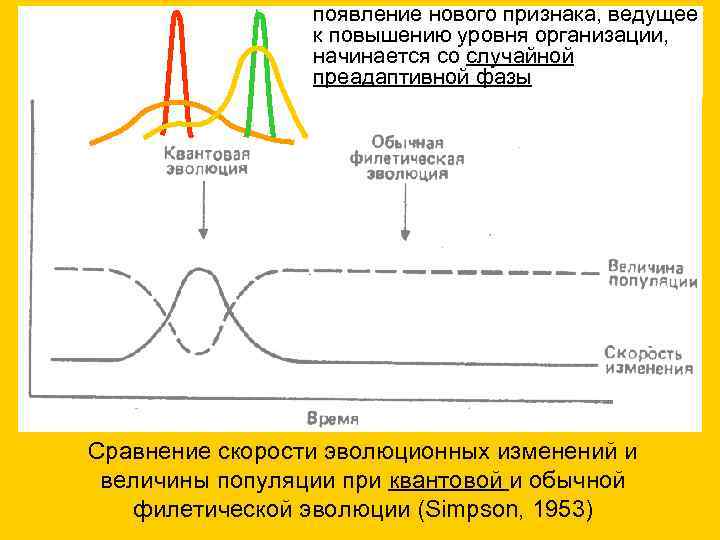 появление нового признака, ведущее к повышению уровня организации, начинается со случайной преадаптивной фазы

Квантовая эволюция

Обычная филетическая эволюция

Величина популяции

Скорость изменения

Время

Сравнение скорости эволюционных изменений и величины популяции при квантовой и обычной филетической эволюции (Simpson, 1953)